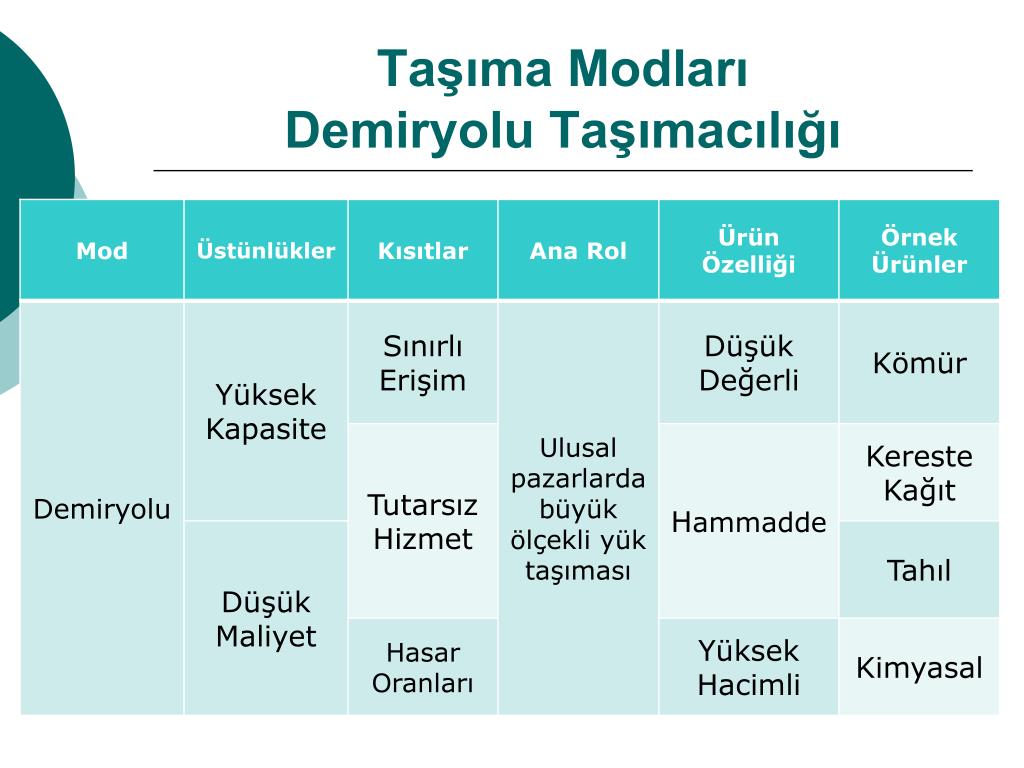 Taşıma Modları
Demiryolu Taşımacılığı

| Mod | Üstünlükler | Kısıtlar | Ana Rol | Ürün Özelliği | Örnek Ürünler |
|---|---|---|---|---|---|
| Demiryolu | Yüksek Kapasite | Sınırlı Erişim | Ulusal pazarlarda büyük ölçekli yük taşıması | Düşük Değerli | Kömür |
| | | Tutarsız Hizmet | | Hammadde | Kereste Kağıt |
| | Düşük Maliyet | | | | Tahıl |
| | | Hasar Oranları | | Yüksek Hacimli | Kimyasal |